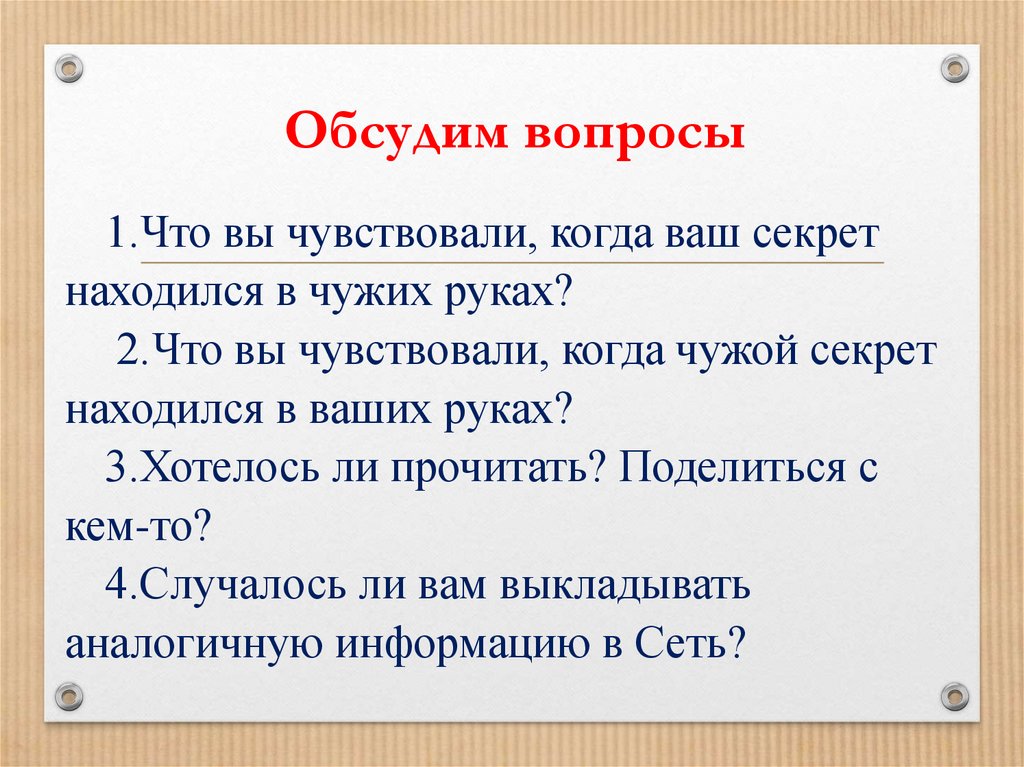 Обсудим вопросы

1.Что вы чувствовали, когда ваш секрет находился в чужих руках?

2.Что вы чувствовали, когда чужой секрет находился в ваших руках?

3.Хотелось ли прочитать? Поделиться с кем-то?

4.Случалось ли вам выкладывать аналогичную информацию в Сеть?